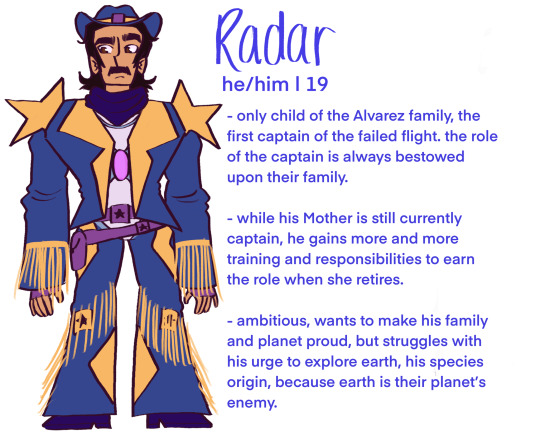 Radar

he/him | 19

- only child of the Alvarez family, the first captain of the failed flight. the role of the captain is always bestowed upon their family.

- while his Mother is still currently captain, he gains more and more training and responsibilities to earn the role when she retires.

- ambitious, wants to make his family and planet proud, but struggles with his urge to explore earth, his species origin, because earth is their planet's enemy.